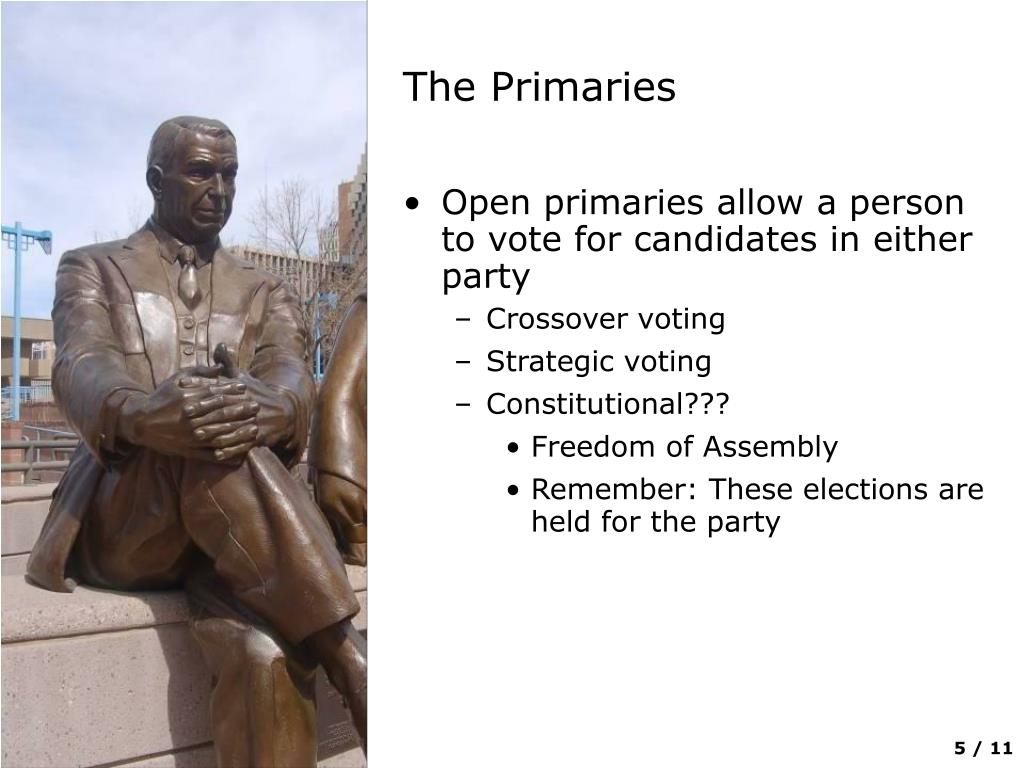 The Primaries

• Open primaries allow a person to vote for candidates in either party
  – Crossover voting
  – Strategic voting
  – Constitutional???
    • Freedom of Assembly
    • Remember: These elections are held for the party

5 / 11